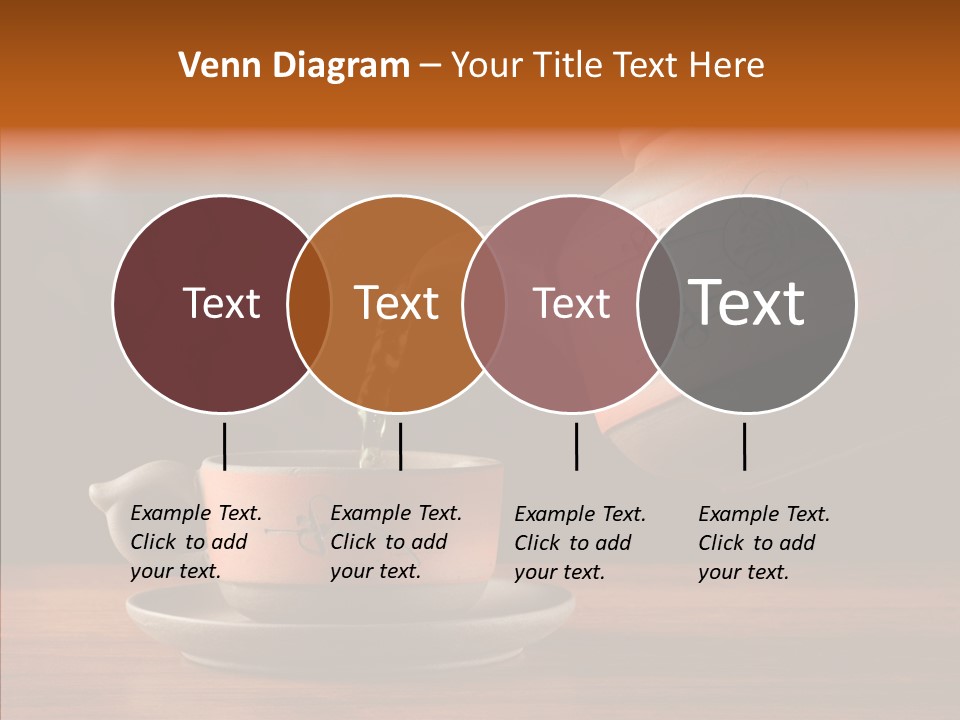 Venn Diagram – Your Title Text Here

Text

Text

Text

Text

Example Text. Click to add your text.

Example Text. Click to add your text.

Example Text. Click to add your text.

Example Text. Click to add your text.